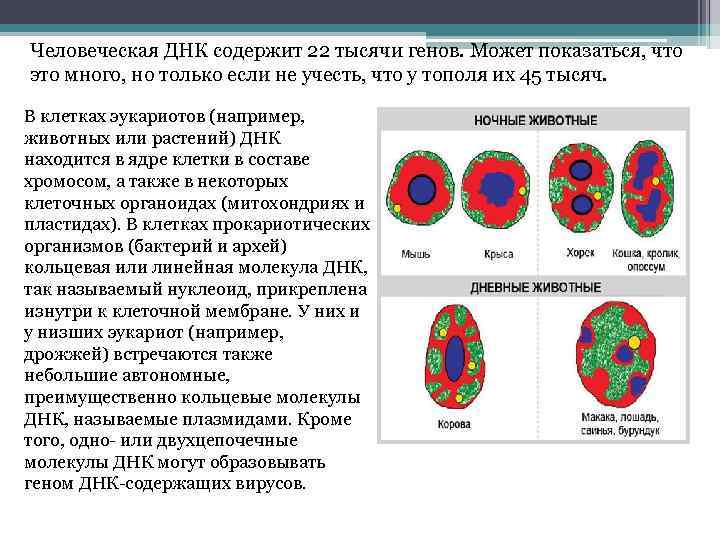 Человеческая ДНК содержит 22 тысячи генов. Может показаться, что это много, но только если не учесть, что у тополя их 45 тысяч.

В клетках эукариотов (например, животных или растений) ДНК находится в ядре клетки в составе хромосом, а также в некоторых клеточных органоидах (митохондриях и пластидах). В клетках прокариотических организмов (бактерий и архей) кольцевая или линейная молекула ДНК, так называемый нуклеоид, прикреплена изнутри к клеточной мембране. У них и у низших эукариот (например, дрожжей) встречаются также небольшие автономные, преимущественно кольцевые молекулы ДНК, называемые плазмидами. Кроме того, одно- или двухцепочечные молекулы ДНК могут образовывать геном ДНК-содержащих вирусов.

НОЧНЫЕ ЖИВОТНЫЕ

Мышь

Крыса

Хорек

Кошка, кролик, опоссум

ДНЕВНЫЕ ЖИВОТНЫЕ

Корова

Макака, лошадь, свинья, бурундук